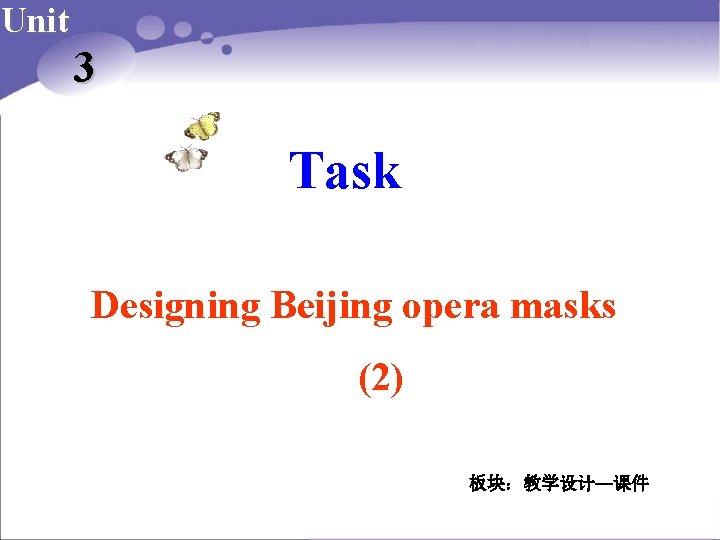 Unit
3

Task

Designing Beijing opera masks

(2)

板块：教学设计—课件